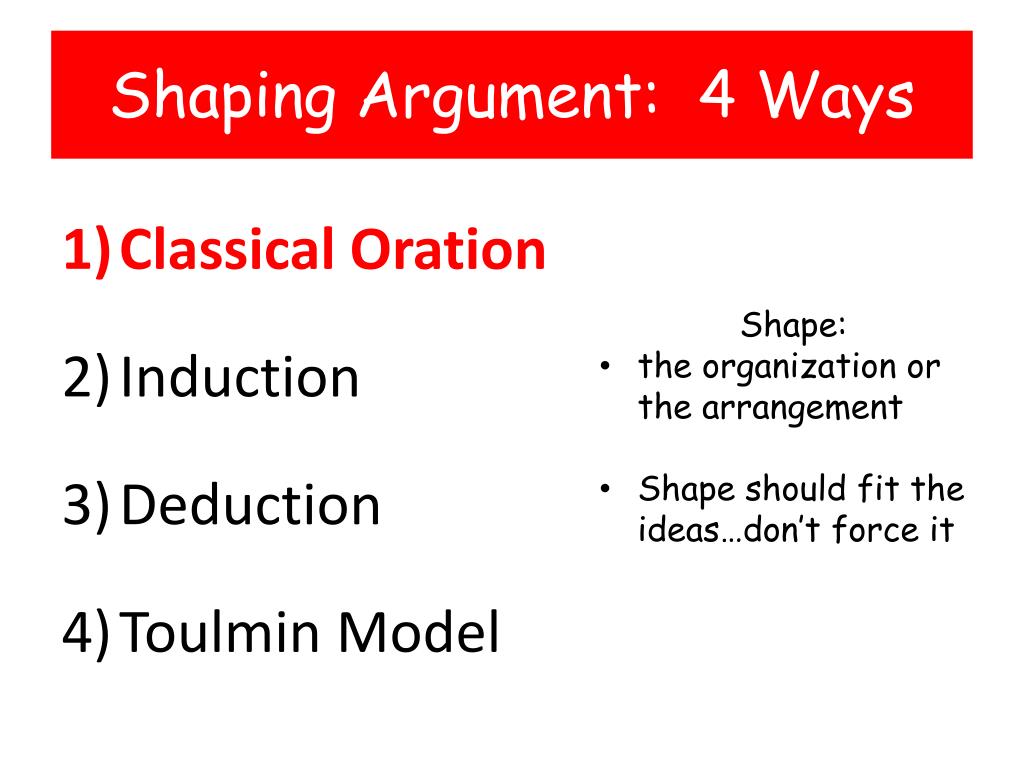 Shaping Argument: 4 Ways

1) Classical Oration

2) Induction

3) Deduction

4) Toulmin Model

Shape:

• the organization or the arrangement

• Shape should fit the ideas…don't force it